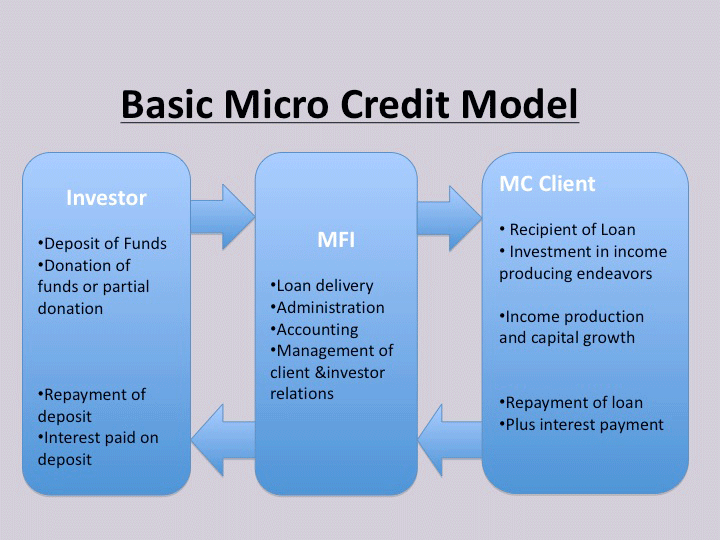 Basic Micro Credit Model

Investor

•Deposit of Funds
•Donation of funds or partial donation

•Repayment of deposit
•Interest paid on deposit

MFI

•Loan delivery
•Administration
•Accounting
•Management of client &investor relations

MC Client

• Recipient of Loan
• Investment in income producing endeavors

•Income production and capital growth

•Repayment of loan
•Plus interest payment